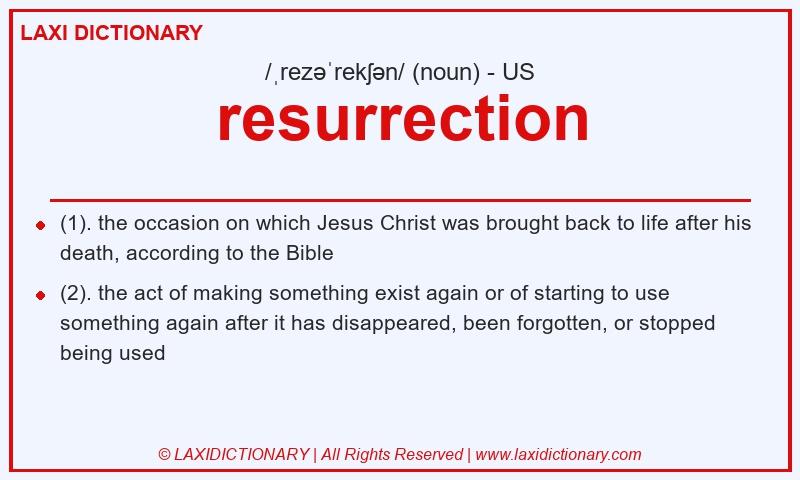 LAXI DICTIONARY

/ˌrezəˈrekʃən/ (noun) - US

resurrection

(1). the occasion on which Jesus Christ was brought back to life after his death, according to the Bible

(2). the act of making something exist again or of starting to use something again after it has disappeared, been forgotten, or stopped being used

© LAXIDICTIONARY | All Rights Reserved | www.laxidictionary.com